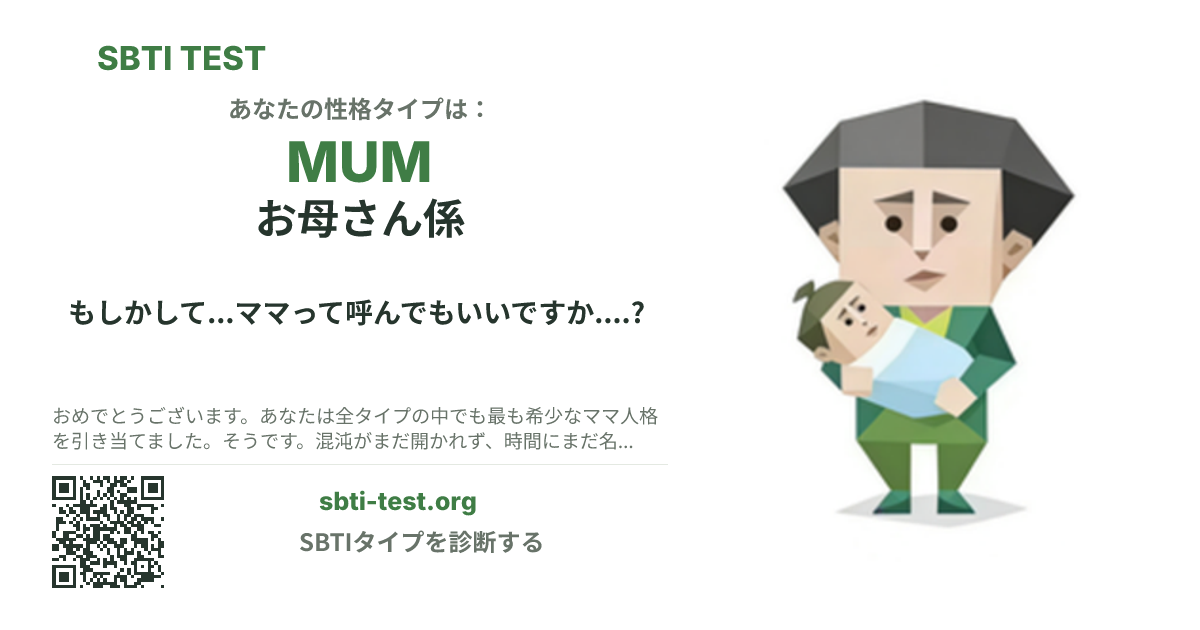 SBTI TEST

あなたの性格タイプは：

MUM

お母さん係

もしかして…ママって呼んでもいいですか….?

おめでとうございます。あなたは全タイプの中でも最も希少なママ人格を引き当てました。そうです。混沌がまだ開かれず、時間にまだ名…

sbti-test.org

SBTIタイプを診断する